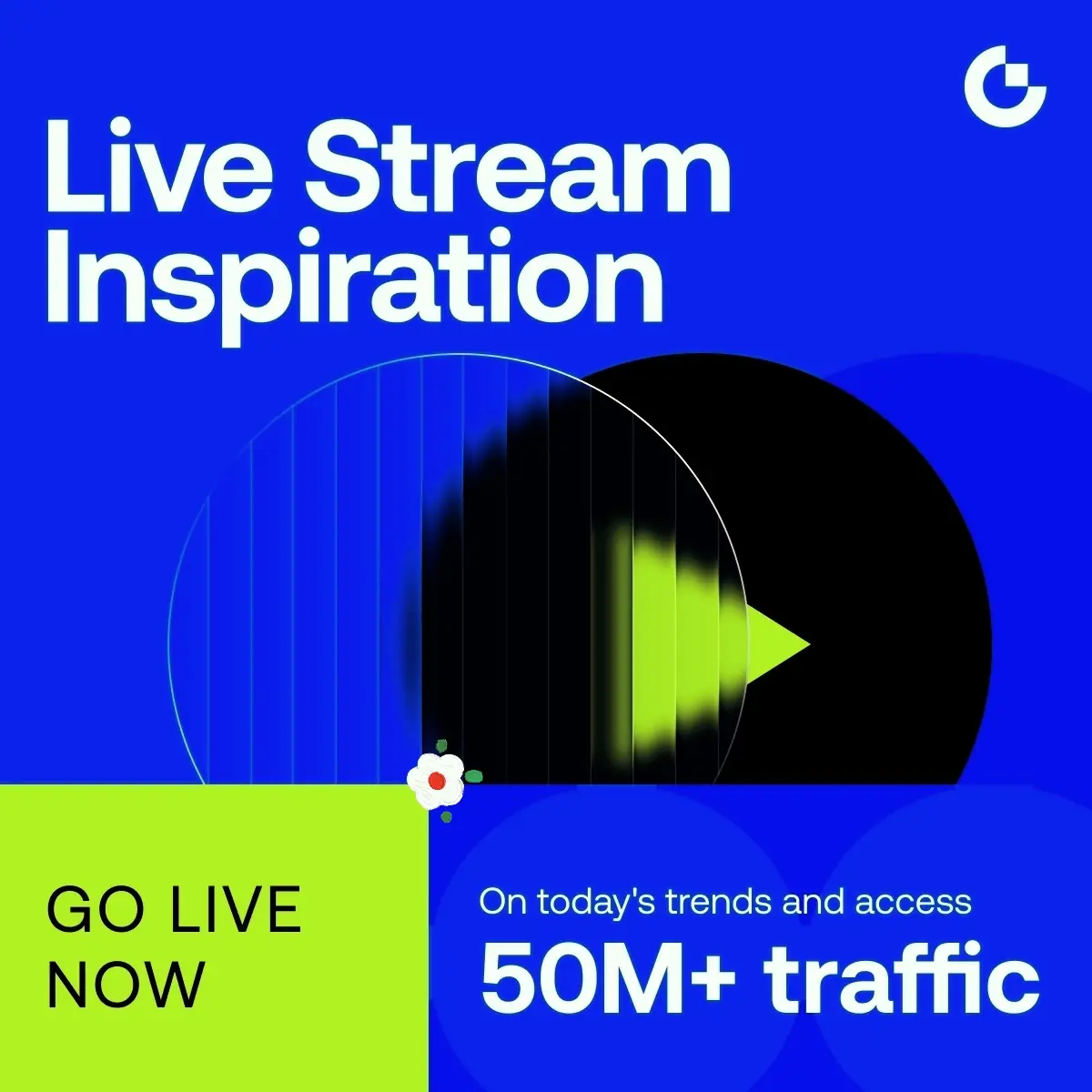 Live Stream Inspiration

GO LIVE NOW

On today's trends and access

50M+ traffic